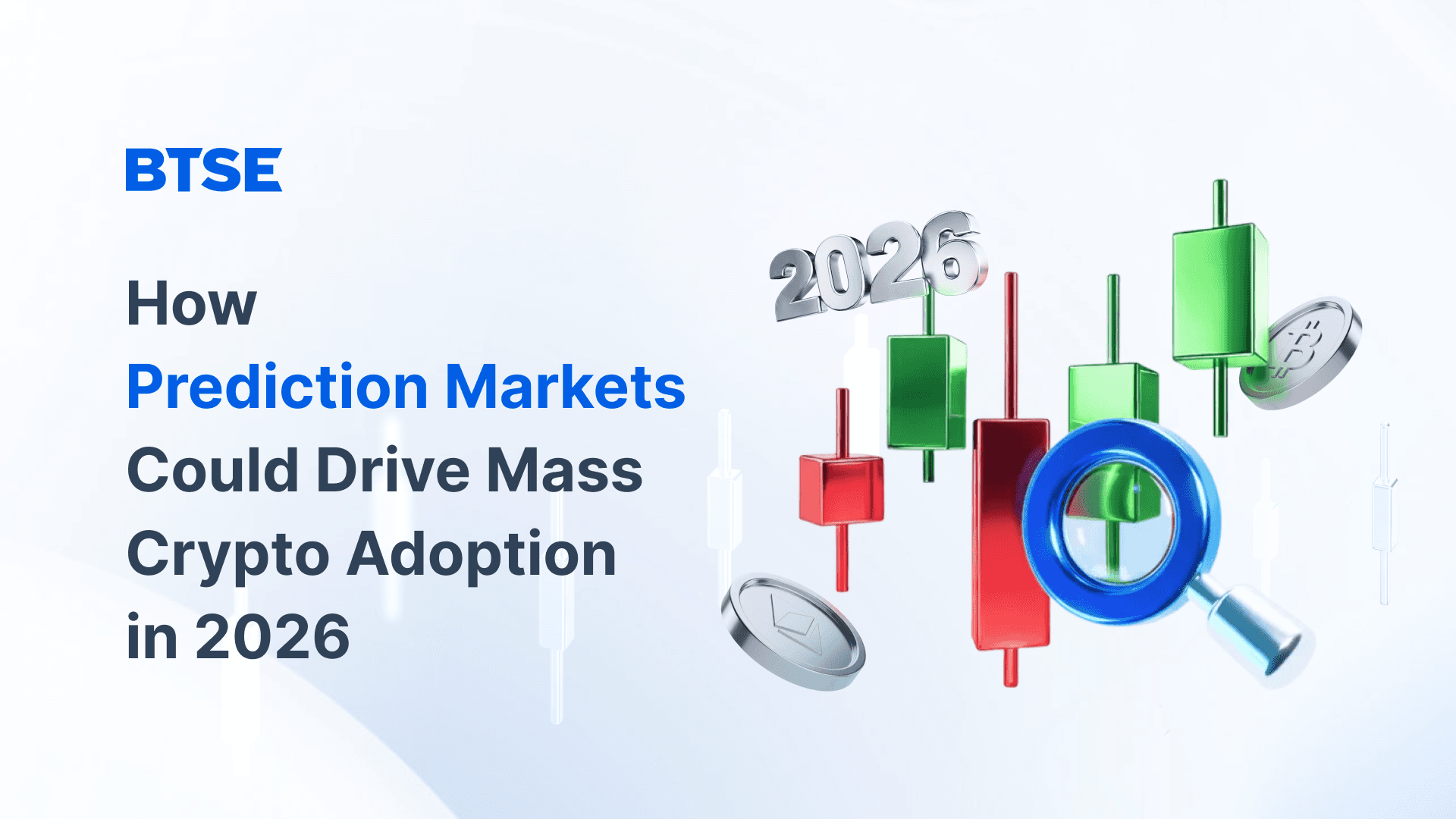 BTSE

How
Prediction Markets
Could Drive Mass
Crypto Adoption
in 2026

2026